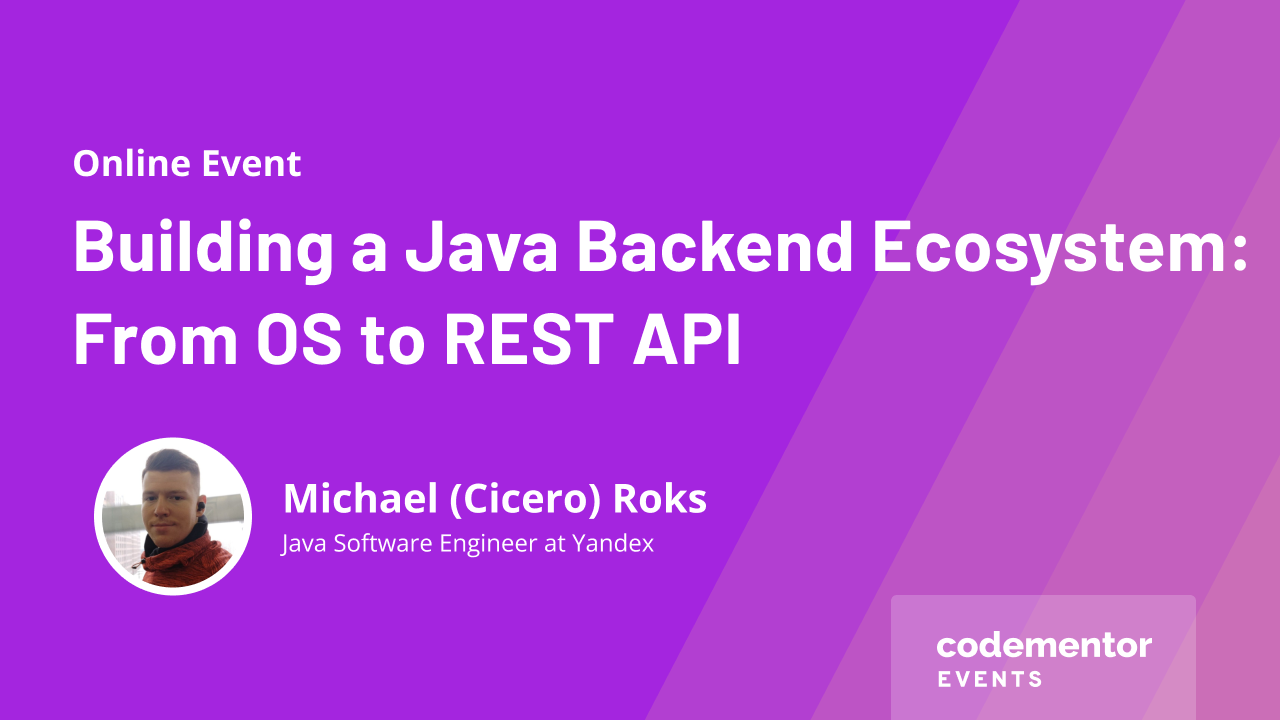 Online Event

Building a Java Backend Ecosystem: From OS to REST API

Michael (Cicero) Roks
Java Software Engineer at Yandex

codementor
EVENTS